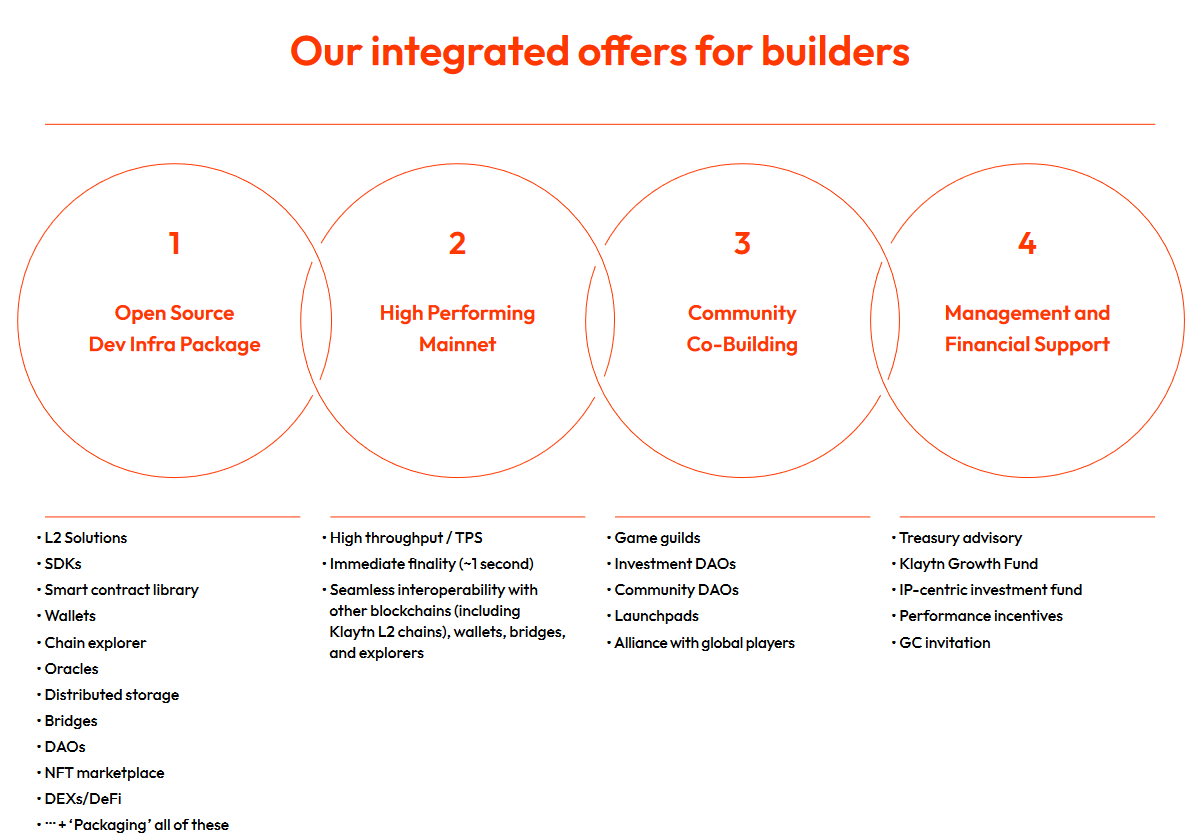 Our integrated offers for builders

1

Open Source Dev Infra Package

2

High Performing Mainnet

3

Community Co-Building

4

Management and Financial Support

• L2 Solutions
• SDKs
• Smart contract library
• Wallets
• Chain explorer
• Oracles
• Distributed storage
• Bridges
• DAOs
• NFT marketplace
• DEXs/DeFi
• ··· + 'Packaging' all of these

• High throughput / TPS
• Immediate finality (~1 second)
• Seamless interoperability with other blockchains (including Klaytn L2 chains), wallets, bridges, and explorers

• Game guilds
• Investment DAOs
• Community DAOs
• Launchpads
• Alliance with global players

• Treasury advisory
• Klaytn Growth Fund
• IP-centric investment fund
• Performance incentives
• GC invitation